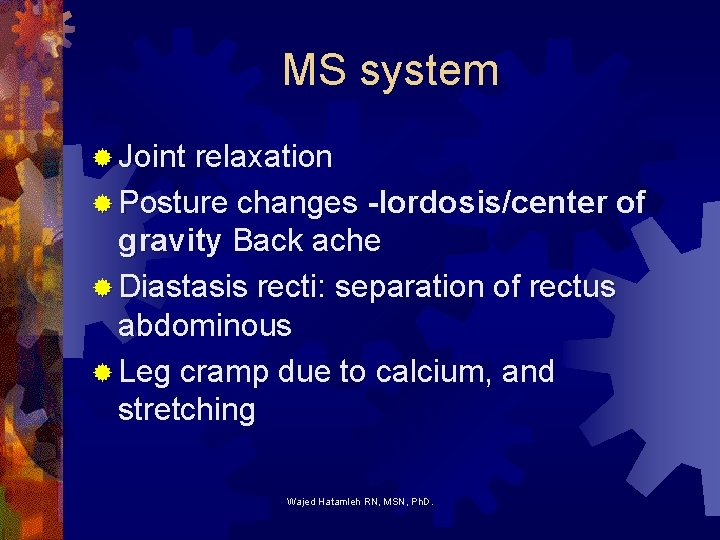 MS system

Joint relaxation

Posture changes -lordosis/center of gravity Back ache

Diastasis recti: separation of rectus abdominous

Leg cramp due to calcium, and stretching

Wajed Hatamleh RN, MSN, PhD.